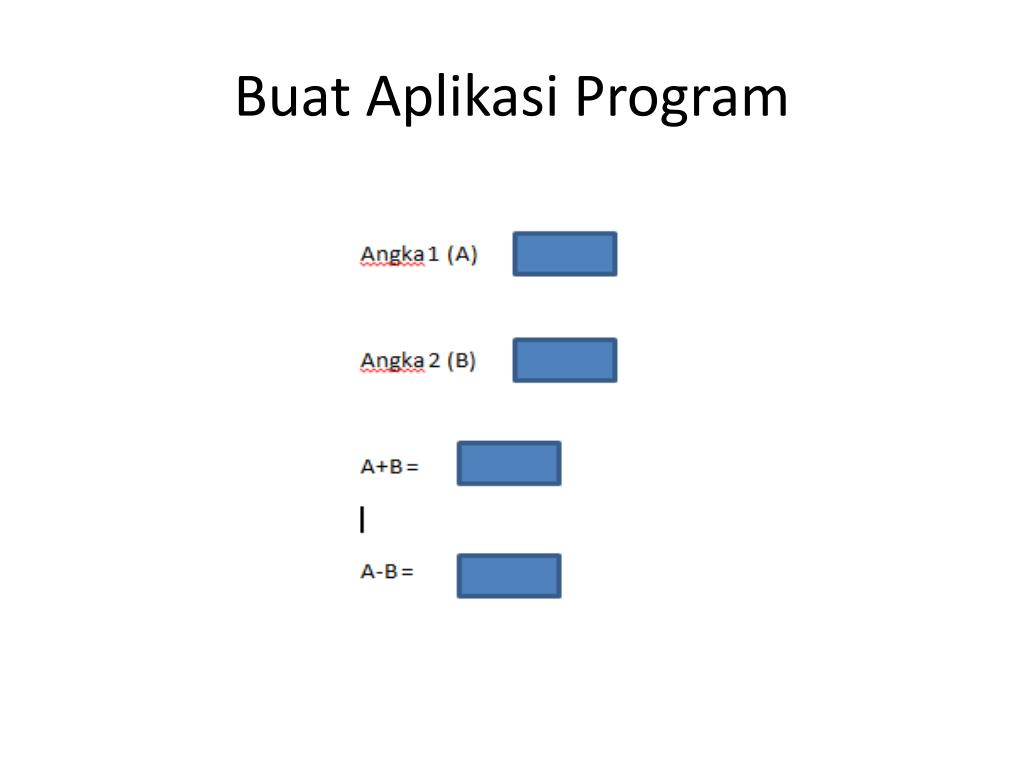 Buat Aplikasi Program

Angka 1 (A)

Angka 2 (B)

A+B =

A-B =